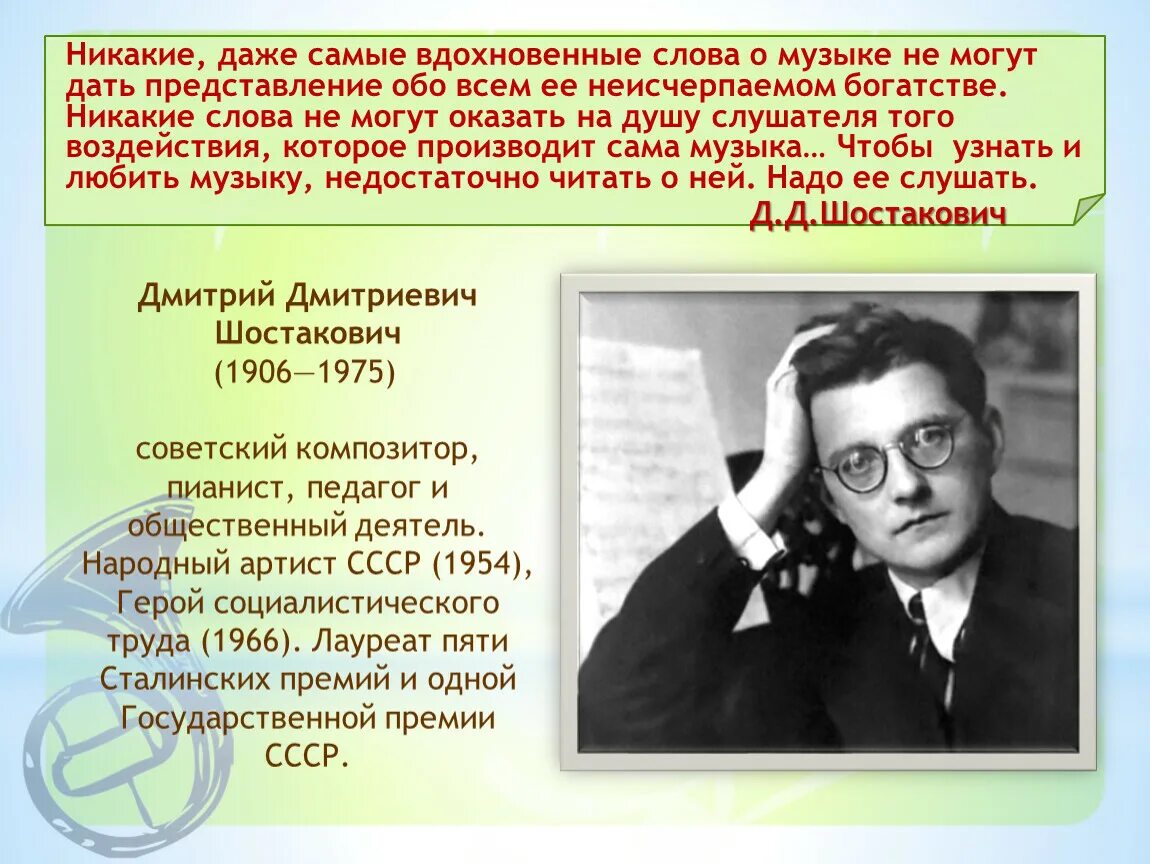 Никакие, даже самые вдохновенные слова о музыке не могут дать представление обо всем ее неисчерпаемом богатстве. Никакие слова не могут оказать на душу слушателя того воздействия, которое производит сама музыка… Чтобы узнать и любить музыку, недостаточно читать о ней. Надо ее слушать.
Д.Д.Шостакович

Дмитрий Дмитриевич Шостакович
(1906—1975)

советский композитор, пианист, педагог и общественный деятель. Народный артист СССР (1954), Герой социалистического труда (1966). Лауреат пяти Сталинских премий и одной Государственной премии СССР.